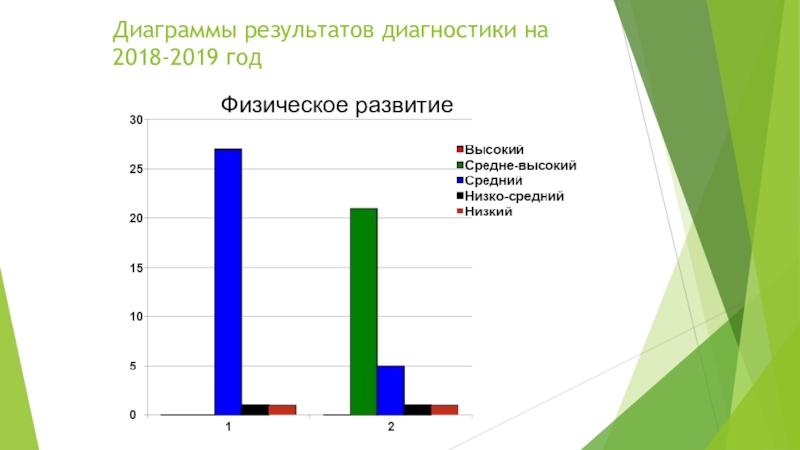 Диаграммы результатов диагностики на 2018-2019 год

Физическое развитие

30
25
20
15
10
5
0

1
2

Высокий
Средне-высокий
Средний
Низко-средний
Низкий